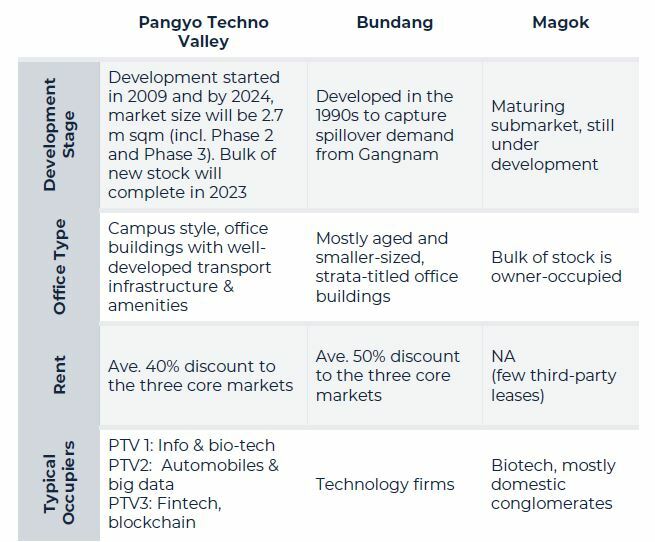 | | Pangyo Techno Valley | Bundang | Magok |
|---|---|---|---|
| Development Stage | Development started in 2009 and by 2024, market size will be 2.7 m sqm (incl. Phase 2 and Phase 3). Bulk of new stock will complete in 2023 | Developed in the 1990s to capture spillover demand from Gangnam | Maturing submarket, still under development |
| Office Type | Campus style, office buildings with well-developed transport infrastructure & amenities | Mostly aged and smaller-sized, strata-titled office buildings | Bulk of stock is owner-occupied |
| Rent | Ave. 40% discount to the three core markets | Ave. 50% discount to the three core markets | NA (few third-party leases) |
| Typical Occupiers | PTV 1: Info & bio-tech PTV2: Automobiles & big data PTV3: Fintech, blockchain | Technology firms | Biotech, mostly domestic conglomerates |